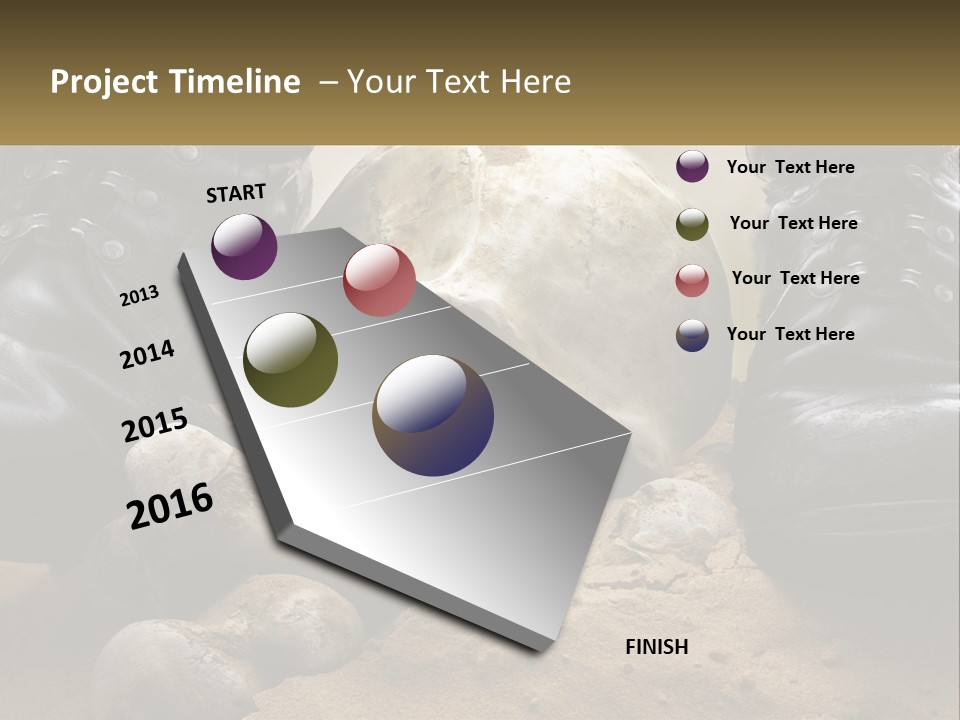 Project Timeline – Your Text Here

START

2013

2014

2015

2016

FINISH

Your Text Here

Your Text Here

Your Text Here

Your Text Here